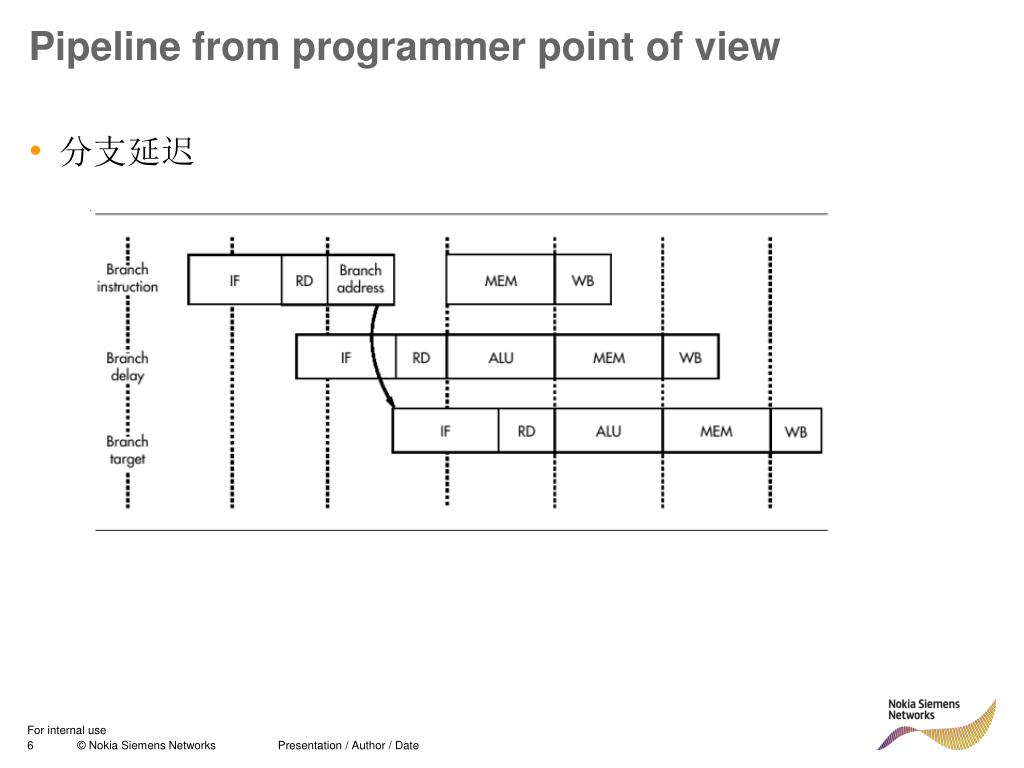 Pipeline from programmer point of view

• 分支延迟

Branch instruction
IF
RD
Branch address
MEM
WB

Branch delay
IF
RD
ALU
MEM
WB

Branch target
IF
RD
ALU
MEM
WB

For internal use
6 © Nokia Siemens Networks Presentation / Author / Date

Nokia Siemens Networks